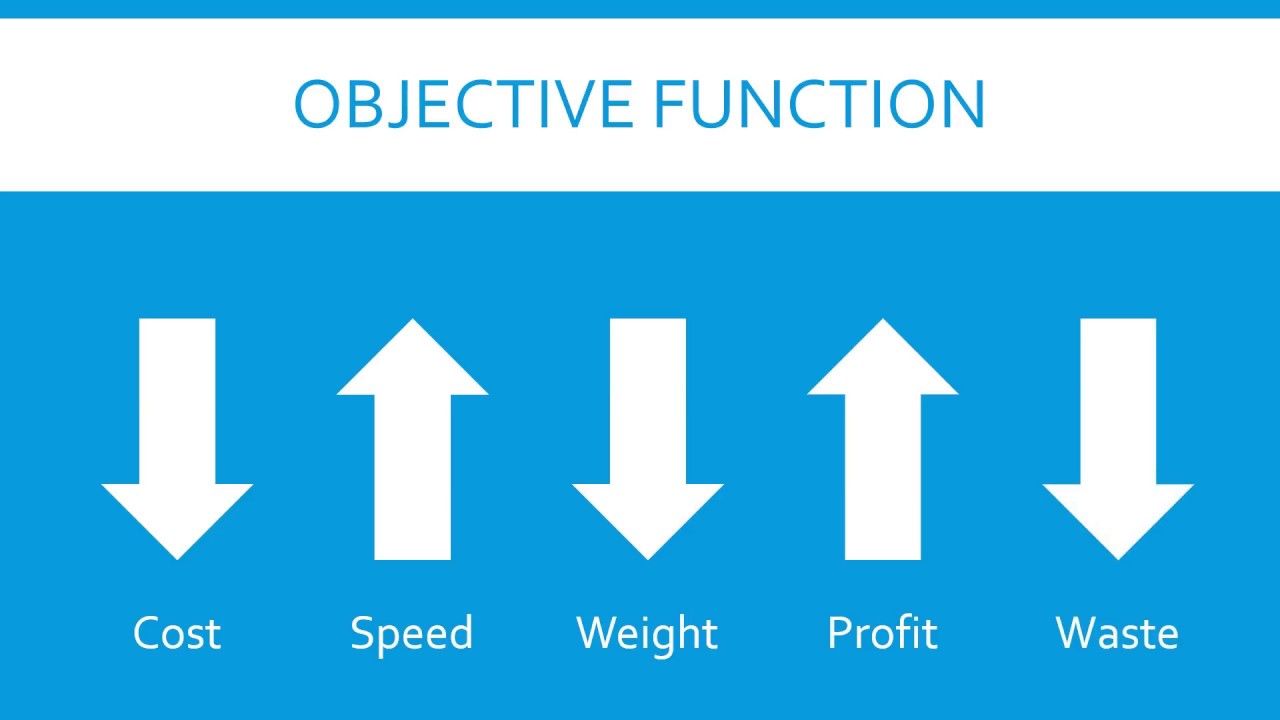 OBJECTIVE FUNCTION

Cost

Speed

Weight

Profit

Waste